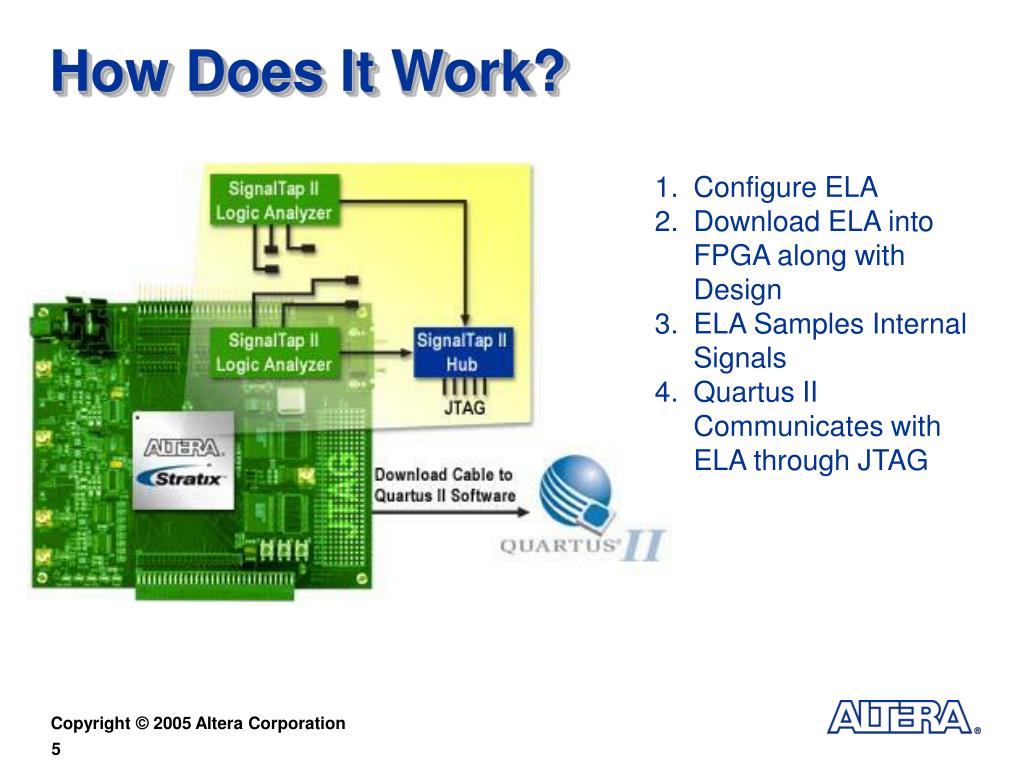 How Does It Work?

SignalTap II Logic Analyzer

SignalTap II Logic Analyzer

SignalTap II Hub

JTAG

ALTERA

Stratix

JTAG

Download Cable to Quartus II Software

QUARTUS II

1. Configure ELA
2. Download ELA into FPGA along with Design
3. ELA Samples Internal Signals
4. Quartus II Communicates with ELA through JTAG

Copyright © 2005 Altera Corporation
5

ALTERA®